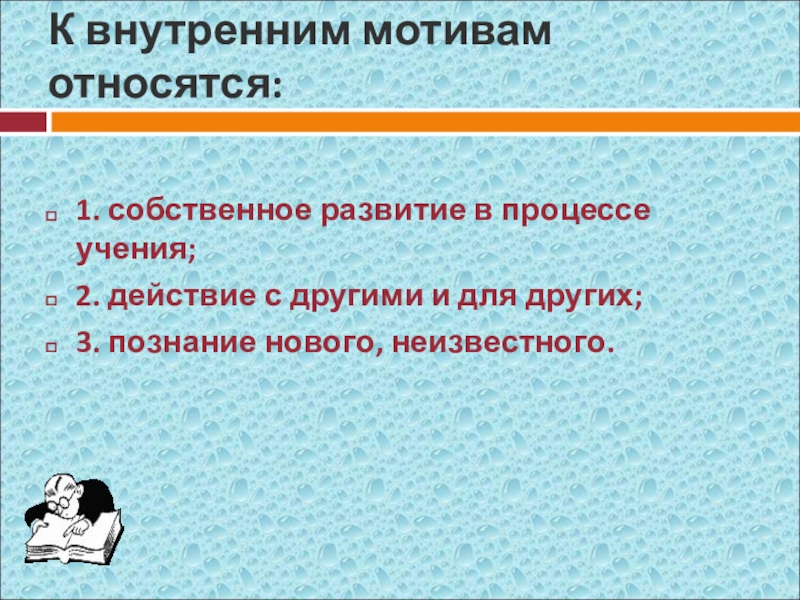 К внутренним мотивам относятся:

1. собственное развитие в процессе учения;

2. действие с другими и для других;

3. познание нового, неизвестного.